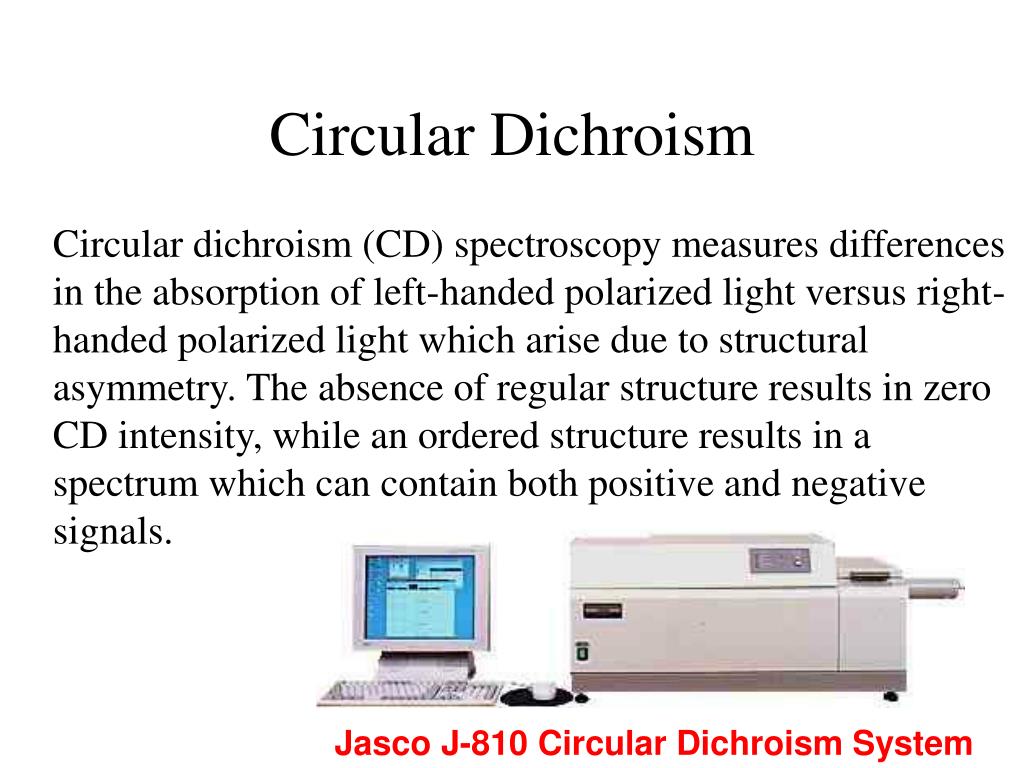 Circular Dichroism

Circular dichroism (CD) spectroscopy measures differences in the absorption of left-handed polarized light versus right-handed polarized light which arise due to structural asymmetry. The absence of regular structure results in zero CD intensity, while an ordered structure results in a spectrum which can contain both positive and negative signals.

Jasco J-810 Circular Dichroism System